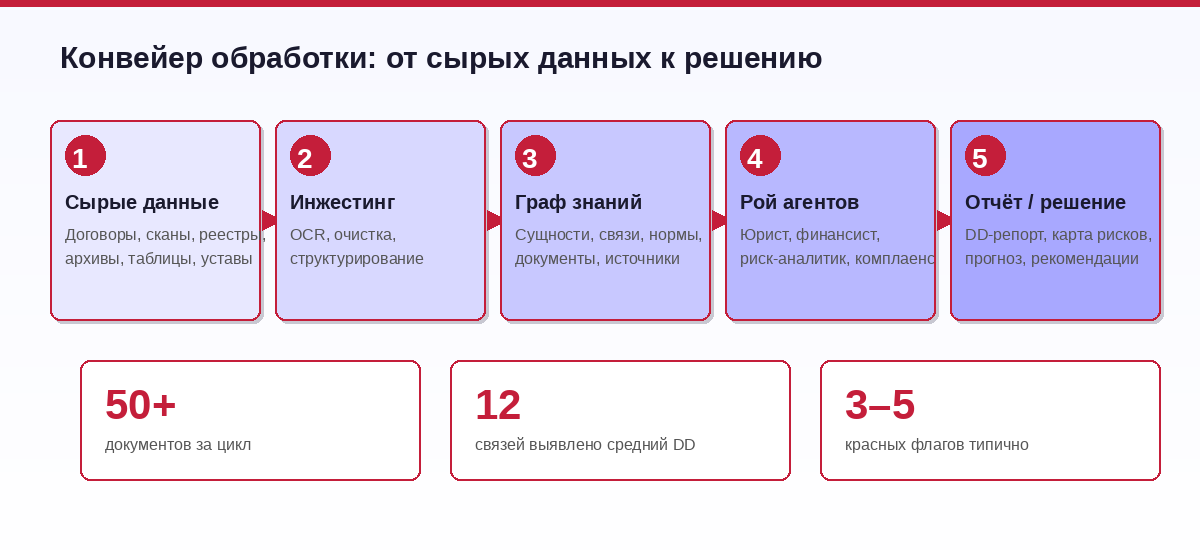 Конвейер обработки: от сырых данных к решению

1
Сырые данные
Договоры, сканы, реестры, архивы, таблицы, уставы

2
Инжестинг
OCR, очистка, структурирование

3
Граф знаний
Сущности, связи, нормы, документы, источники

4
Рой агентов
Юрист, финансист, риск-аналитик, комплаенс

5
Отчёт / решение
DD-репорт, карта рисков, прогноз, рекомендации

50+
документов за цикл

12
связей выявлено средний DD

3–5
красных флагов типично